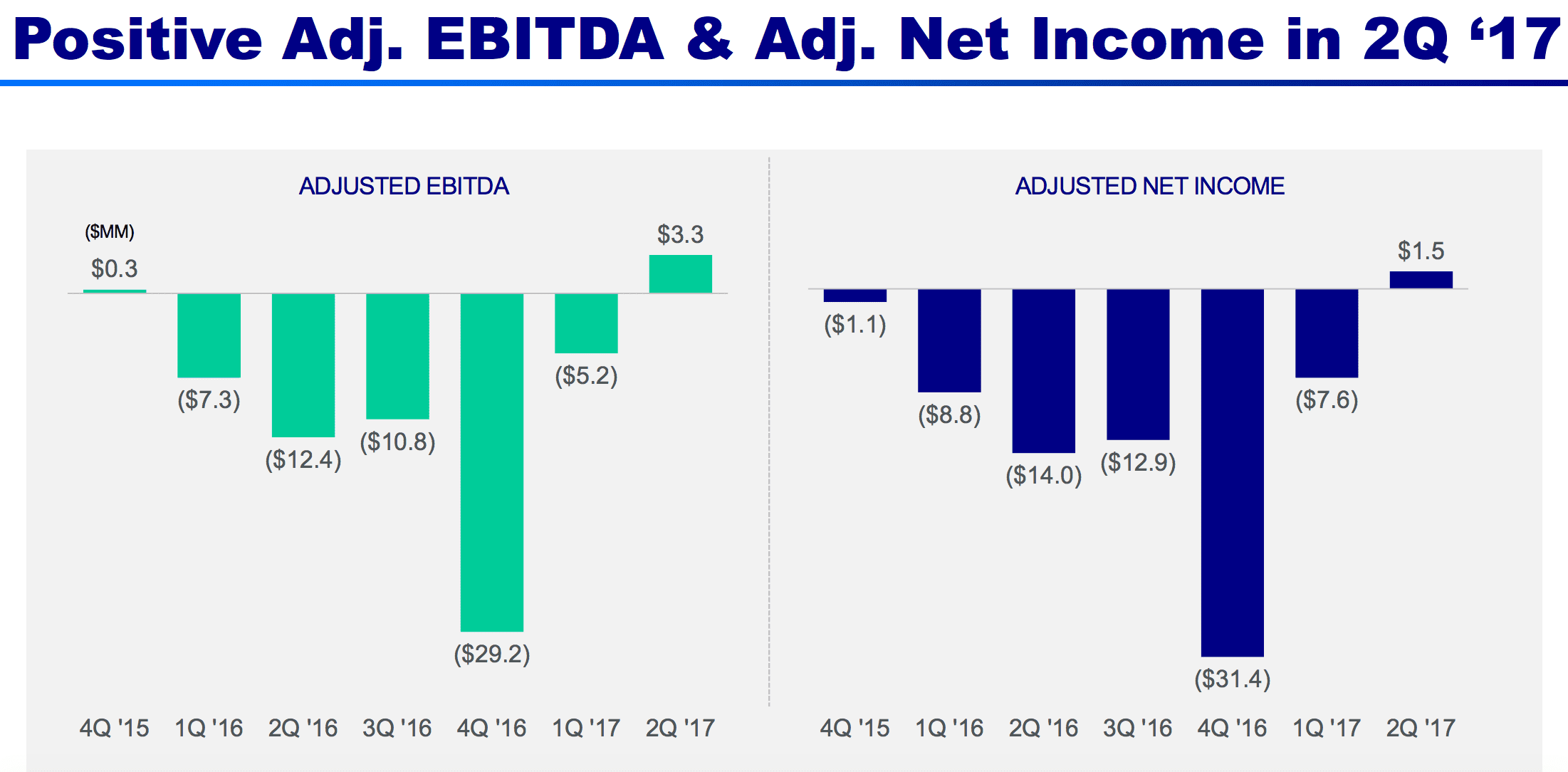 Positive Adj. EBITDA & Adj. Net Income in 2Q ‘17

ADJUSTED EBITDA

($MM)

$0.3
($7.3)
($12.4)
($10.8)
($29.2)
($5.2)
$3.3

4Q '15 1Q '16 2Q '16 3Q '16 4Q '16 1Q '17 2Q '17

ADJUSTED NET INCOME

($1.1)
($8.8)
($14.0)
($12.9)
($31.4)
($7.6)
$1.5

4Q '15 1Q '16 2Q '16 3Q '16 4Q '16 1Q '17 2Q '17